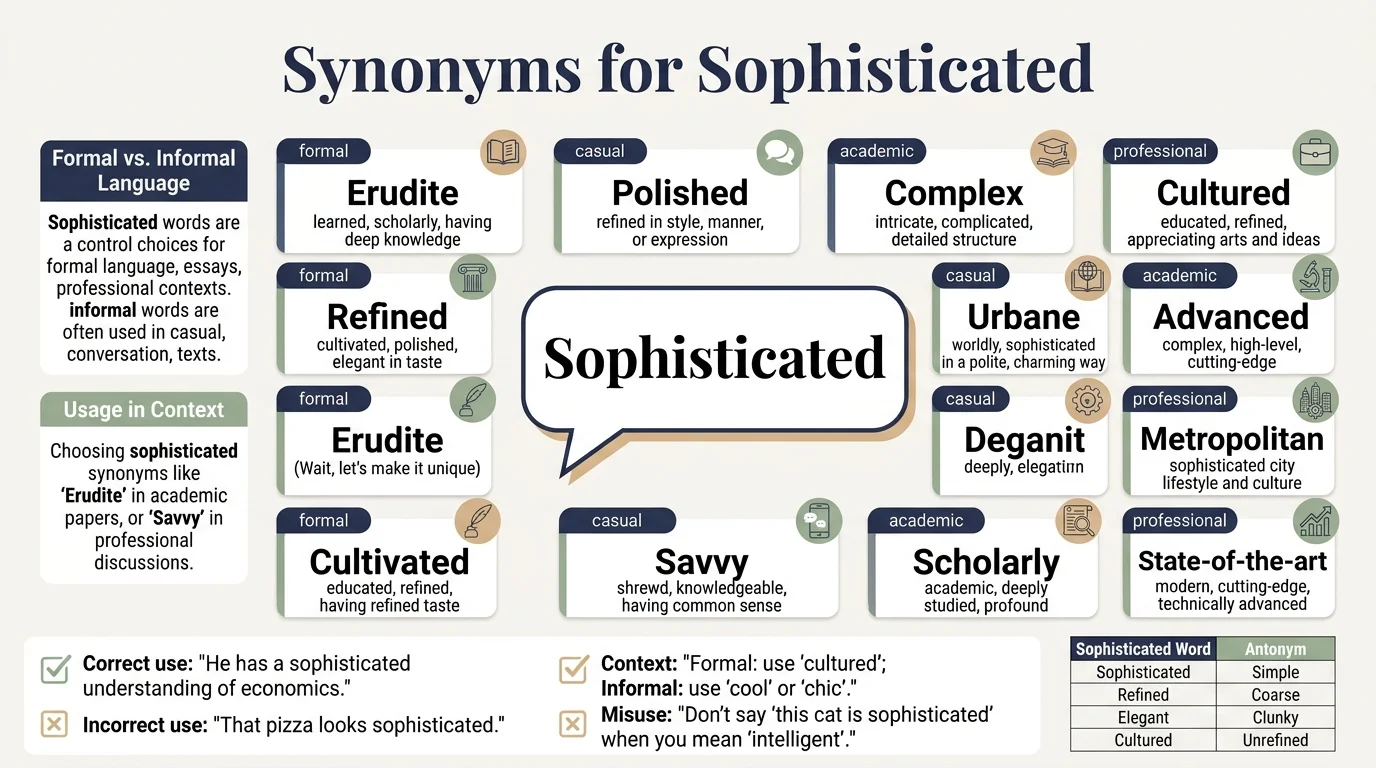 Synonyms for Sophisticated

Formal vs. Informal Language

Sophisticated words are a control choices for formal language, essays, professional contexts. informal words are often used in casual, conversation, texts.

Usage in Context

Choosing sophisticated synonyms like 'Erudite' in academic papers, or 'Savvy' in professional discussions.

formal
Erudite
learned, scholarly, having deep knowledge

casual
Polished
refined in style, manner, or expression

academic
Complex
intricate, complicated, detailed structure

professional
Cultured
educated, refined, appreciating arts and ideas

formal
Refined
cultivated, polished, elegant in taste

Sophisticated

casual
Urbane
worldly, sophisticated in a polite, charming way

academic
Advanced
complex, high-level, cutting-edge

formal
Erudite
(Wait, let's make it unique)

casual
Deganit
deeply, elegatirn

professional
Metropolitan
sophisticated city lifestyle and culture

formal
Cultivated
educated, refined, having refined taste

casual
Savvy
shrewd, knowledgeable, having common sense

academic
Scholarly
academic, deeply studied, profound

professional
State-of-the-art
modern, cutting-edge, technically advanced

Correct use: "He has a sophisticated understanding of economics."

Incorrect use: "That pizza looks sophisticated."

Context: "Formal: use 'cultured'; Informal: use 'cool' or 'chic'."

Misuse: "Don't say 'this cat is sophisticated' when you mean 'intelligent'."

| Sophisticated Word | Antonym |
|---|---|
| Sophisticated | Simple |
| Refined | Coarse |
| Elegant | Clunky |
| Cultured | Unrefined |